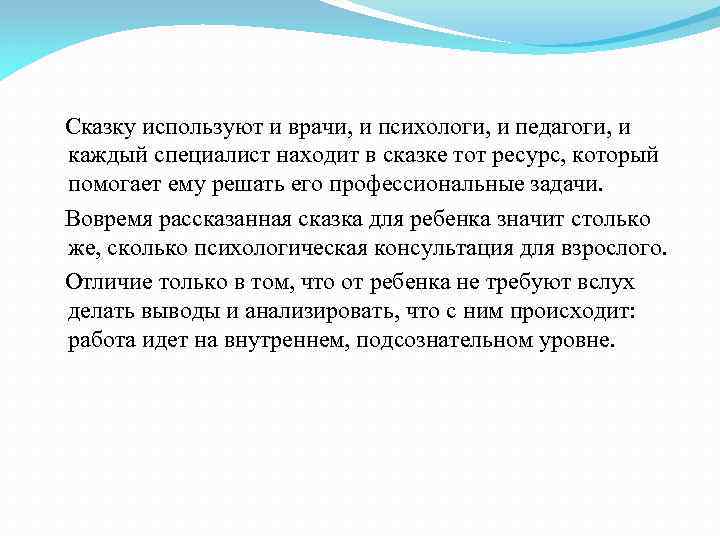 Сказку используют и врачи, и психологи, и педагоги, и каждый специалист находит в сказке тот ресурс, который помогает ему решать его профессиональные задачи.

Вовремя рассказанная сказка для ребенка значит столько же, сколько психологическая консультация для взрослого.

Отличие только в том, что от ребенка не требуют вслух делать выводы и анализировать, что с ним происходит: работа идет на внутреннем, подсознательном уровне.